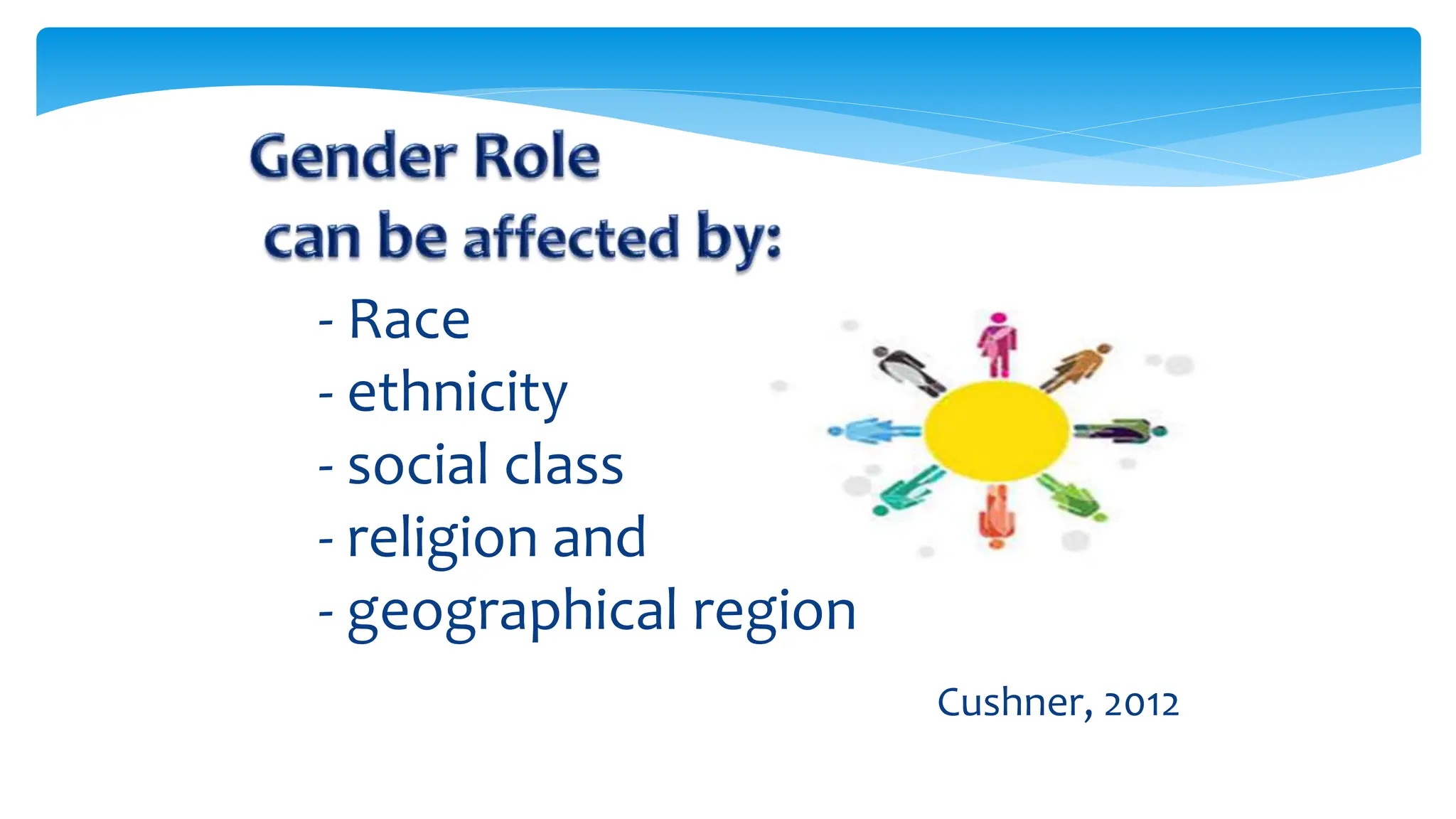 Gender Role
can be affected by:

- Race
- ethnicity
- social class
- religion and
- geographical region

Cushner, 2012